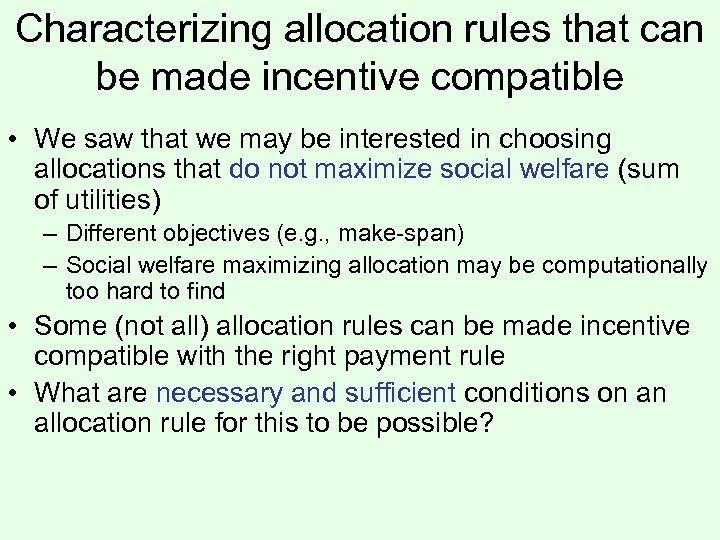 Characterizing allocation rules that can be made incentive compatible

• We saw that we may be interested in choosing allocations that do not maximize social welfare (sum of utilities)
– Different objectives (e.g., make-span)
– Social welfare maximizing allocation may be computationally too hard to find
• Some (not all) allocation rules can be made incentive compatible with the right payment rule
• What are necessary and sufficient conditions on an allocation rule for this to be possible?